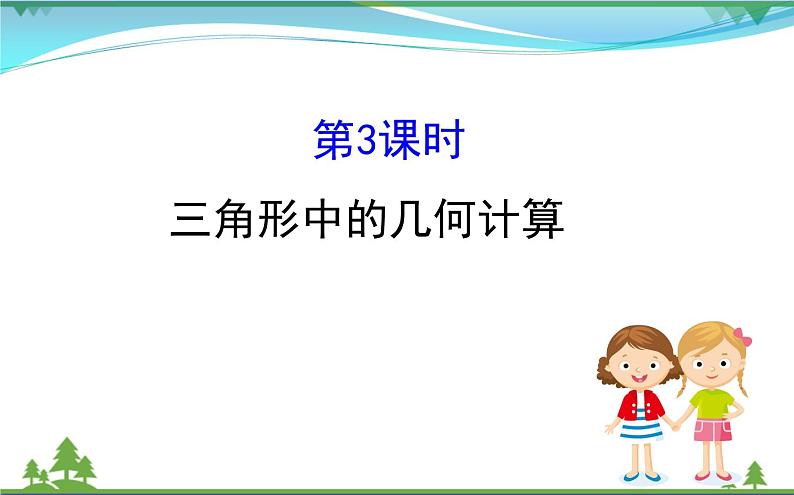 第3课时

三角形中的几何计算